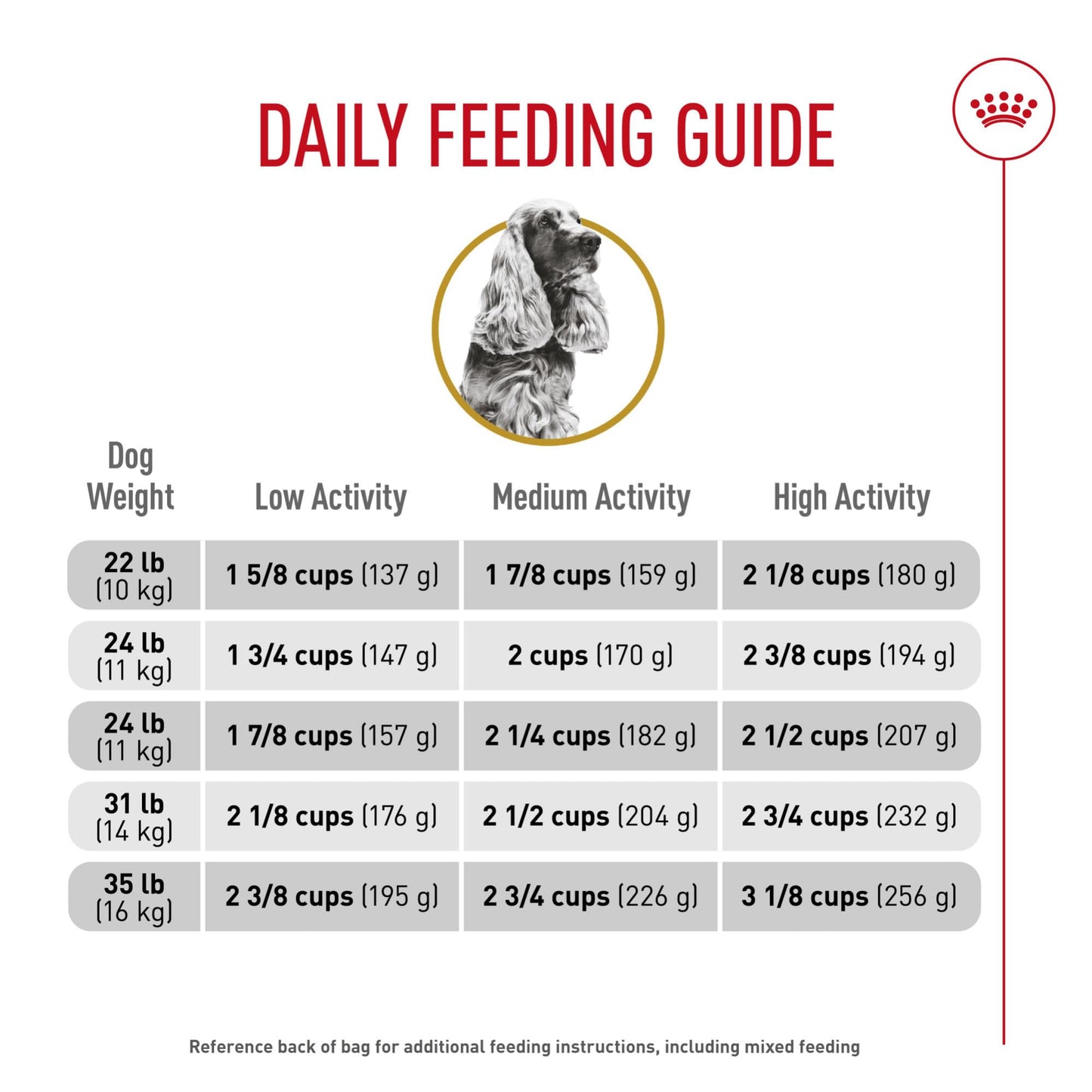 DAILY FEEDING GUIDE

| Dog Weight | Low Activity | Medium Activity | High Activity |
|---|---|---|---|
| 22 lb (10 kg) | 1 5/8 cups (137 g) | 1 7/8 cups (159 g) | 2 1/8 cups (180 g) |
| 24 lb (11 kg) | 1 3/4 cups (147 g) | 2 cups (170 g) | 2 3/8 cups (194 g) |
| 24 lb (11 kg) | 1 7/8 cups (157 g) | 2 1/4 cups (182 g) | 2 1/2 cups (207 g) |
| 31 lb (14 kg) | 2 1/8 cups (176 g) | 2 1/2 cups (204 g) | 2 3/4 cups (232 g) |
| 35 lb (16 kg) | 2 3/8 cups (195 g) | 2 3/4 cups (226 g) | 3 1/8 cups (256 g) |

Reference back of bag for additional feeding instructions, including mixed feeding